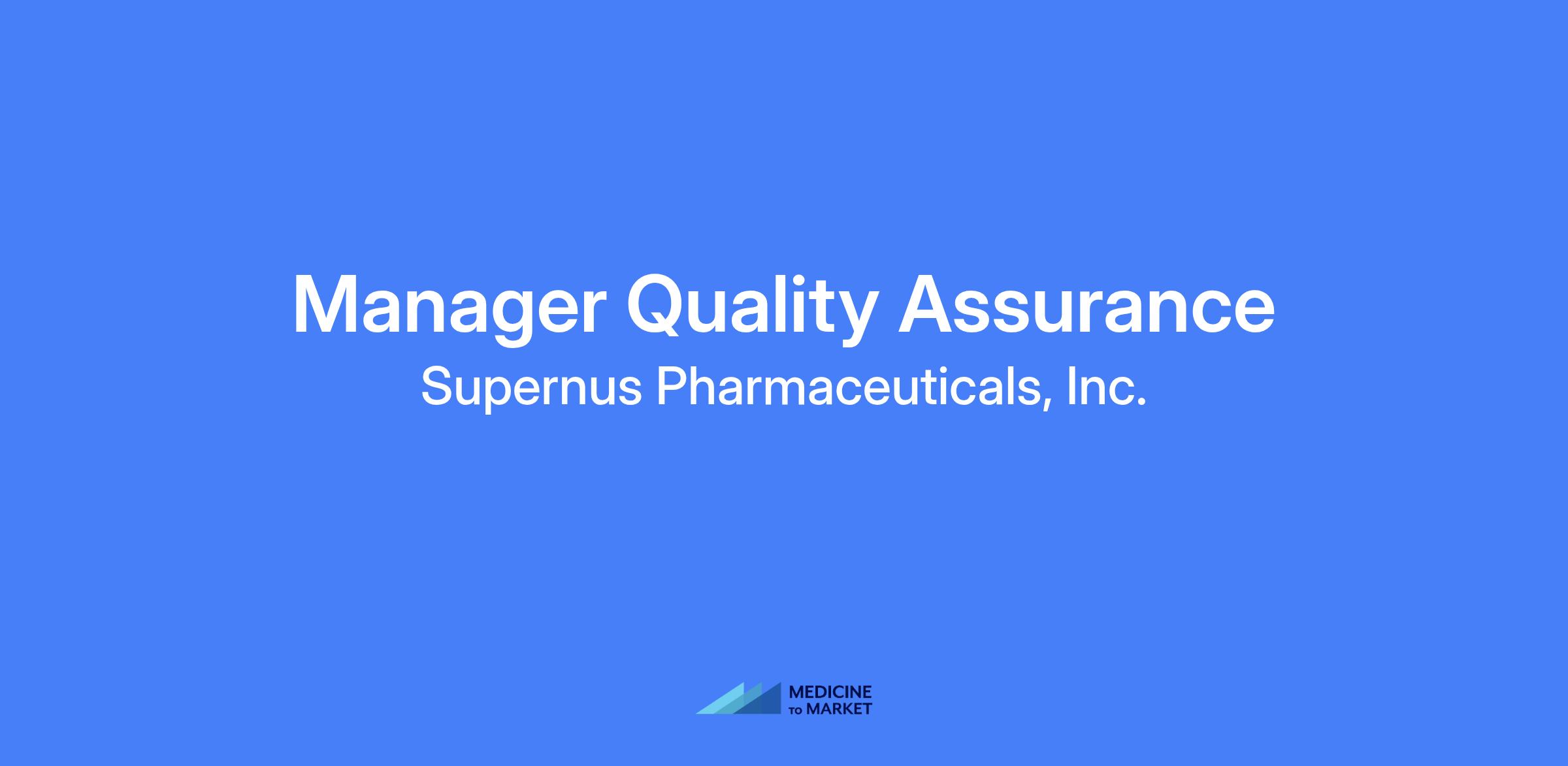 Manager Quality Assurance

Supernus Pharmaceuticals, Inc.

MEDICINE
TO MARKET